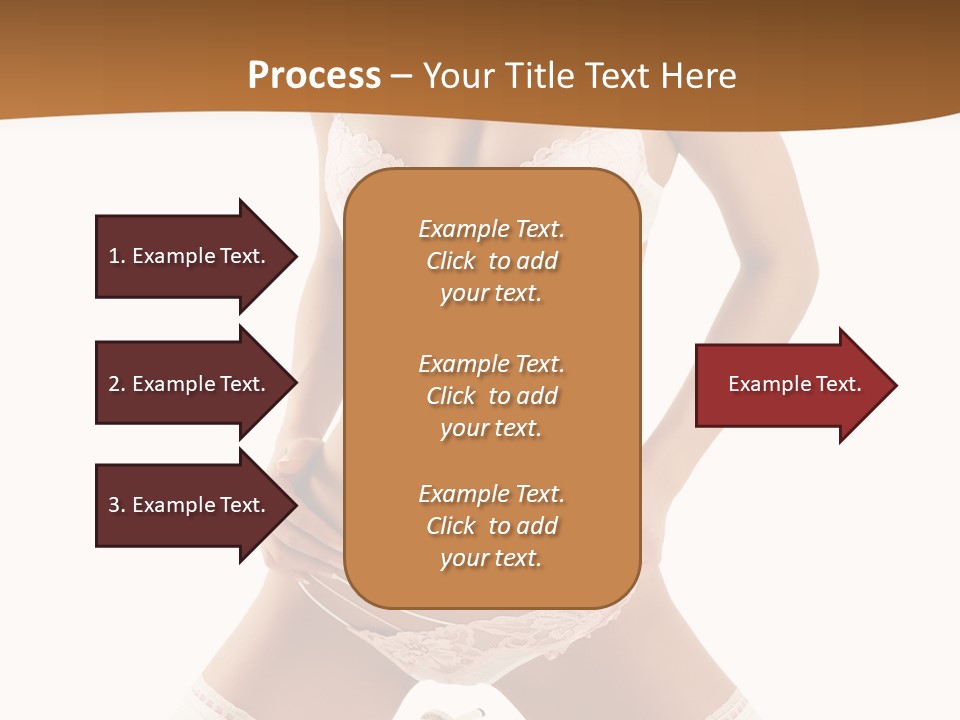 Process – Your Title Text Here

1. Example Text.

2. Example Text.

3. Example Text.

Example Text. Click to add your text.

Example Text. Click to add your text.

Example Text. Click to add your text.

Example Text.